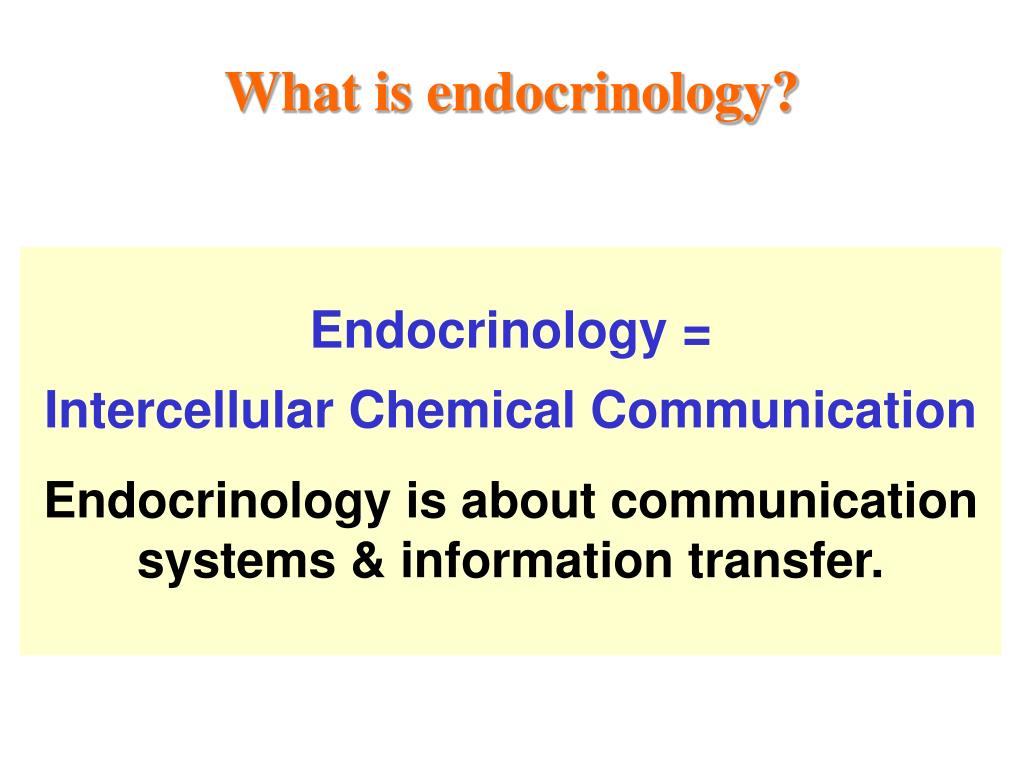 What is endocrinology?

Endocrinology =
Intercellular Chemical Communication

Endocrinology is about communication systems & information transfer.